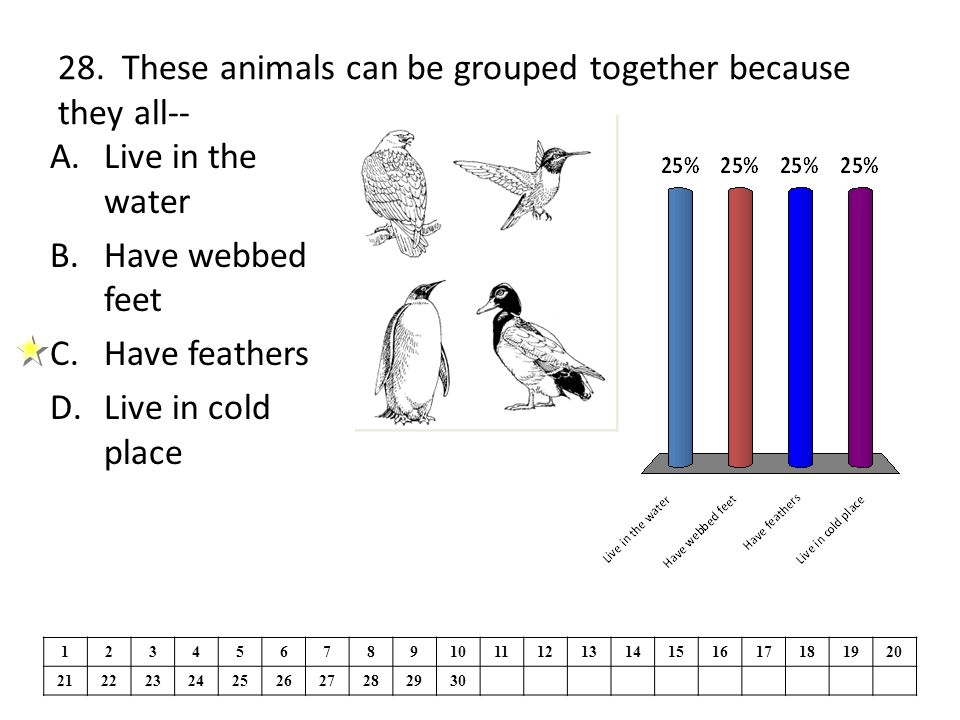 28. These animals can be grouped together because they all--

A. Live in the water
B. Have webbed feet
C. Have feathers
D. Live in cold place

25% 25% 25% 25%

Live in the water
Have webbed feet
Have feathers
Live in cold place

| 1 | 2 | 3 | 4 | 5 | 6 | 7 | 8 | 9 | 10 | 11 | 12 | 13 | 14 | 15 | 16 | 17 | 18 | 19 | 20 |
|---|---|---|---|---|---|---|---|---|---|---|---|---|---|---|---|---|---|---|---|
| 21 | 22 | 23 | 24 | 25 | 26 | 27 | 28 | 29 | 30 | | | | | | | | | | |